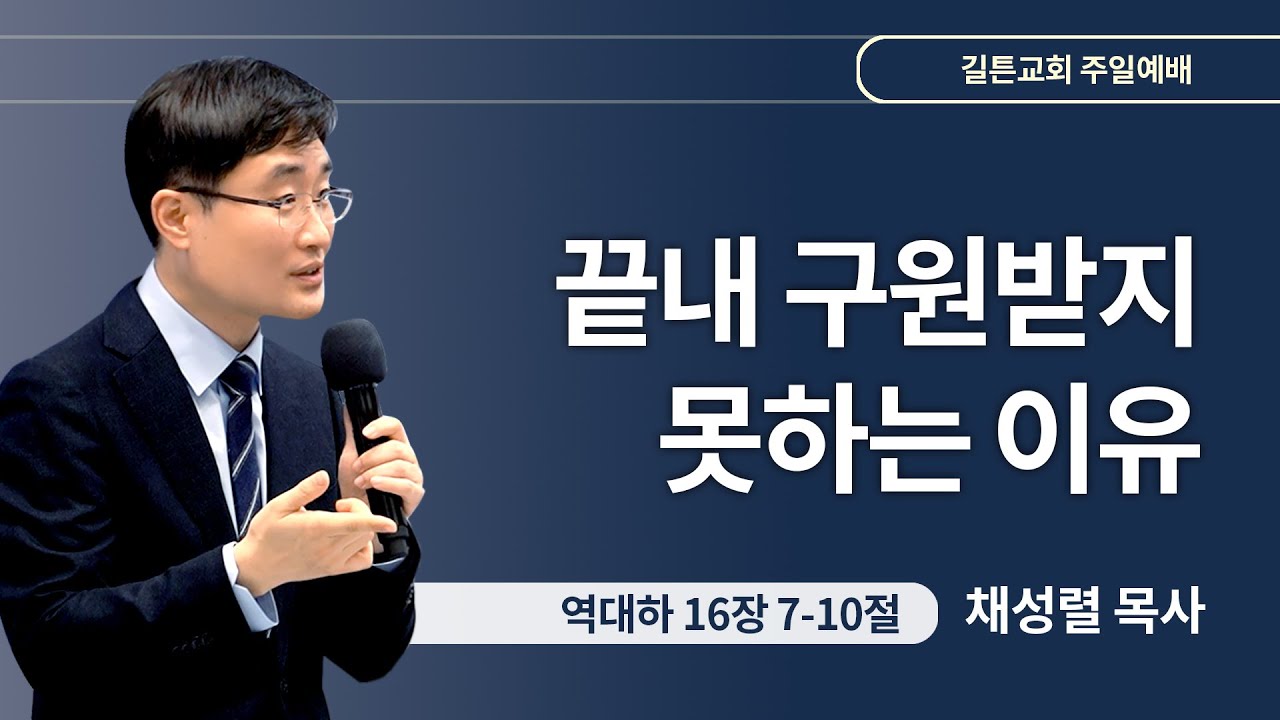 길튼교회 주일예배

끝내 구원받지
못하는 이유

역대하 16장 7-10절

채성렬 목사